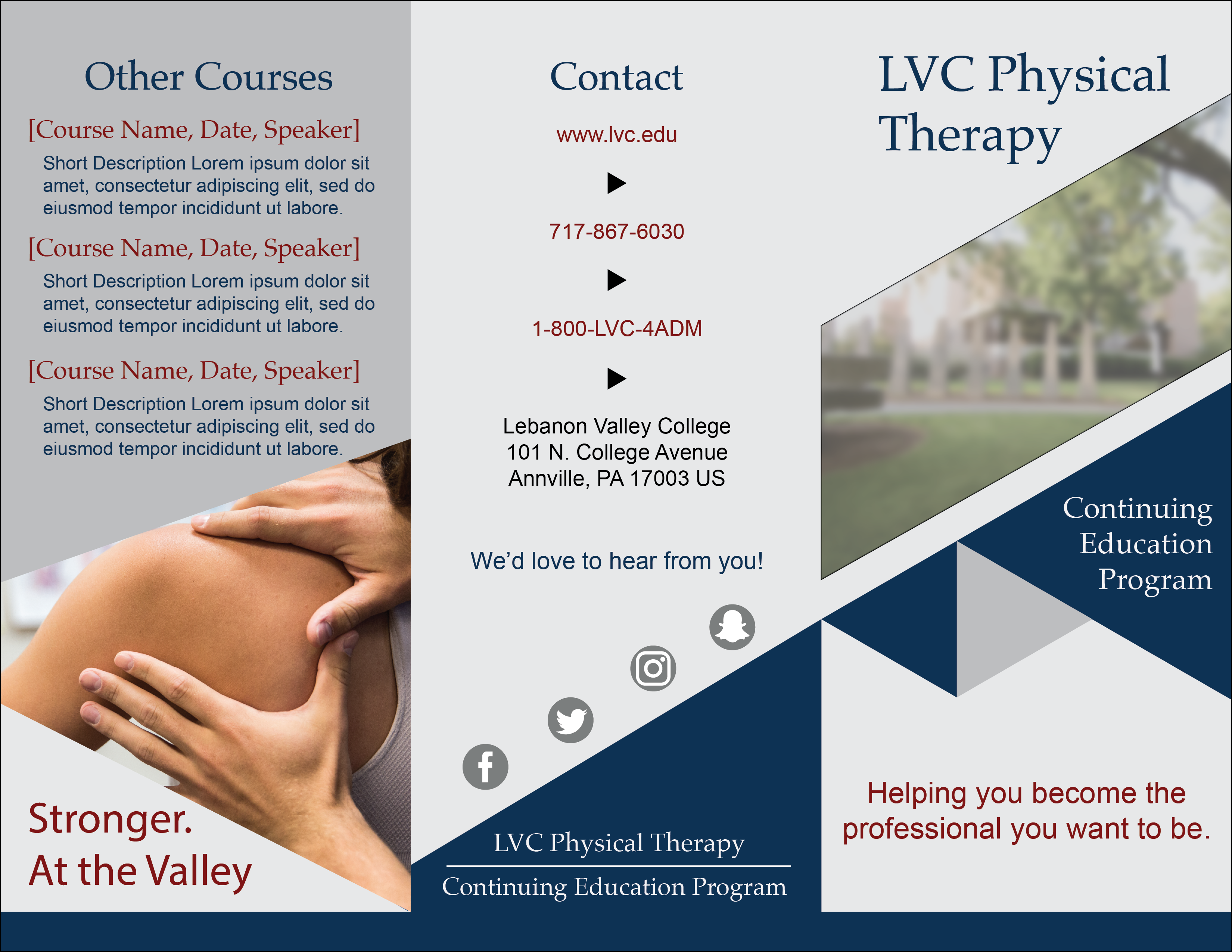 Other Courses

[Course Name, Date, Speaker]

Short Description Lorem ipsum dolor sit amet, consectetur adipiscing elit, sed do eiusmod tempor incididunt ut labore.

[Course Name, Date, Speaker]

Short Description Lorem ipsum dolor sit amet, consectetur adipiscing elit, sed do eiusmod tempor incididunt ut labore.

[Course Name, Date, Speaker]

Short Description Lorem ipsum dolor sit amet, consectetur adipiscing elit, sed do eiusmod tempor incididunt ut labore.

Stronger.
At the Valley

Contact

www.lvc.edu

717-867-6030

1-800-LVC-4ADM

Lebanon Valley College
101 N. College Avenue
Annville, PA 17003 US

We'd love to hear from you!

LVC Physical Therapy

Continuing Education Program

LVC Physical Therapy

Continuing Education Program

Helping you become the professional you want to be.